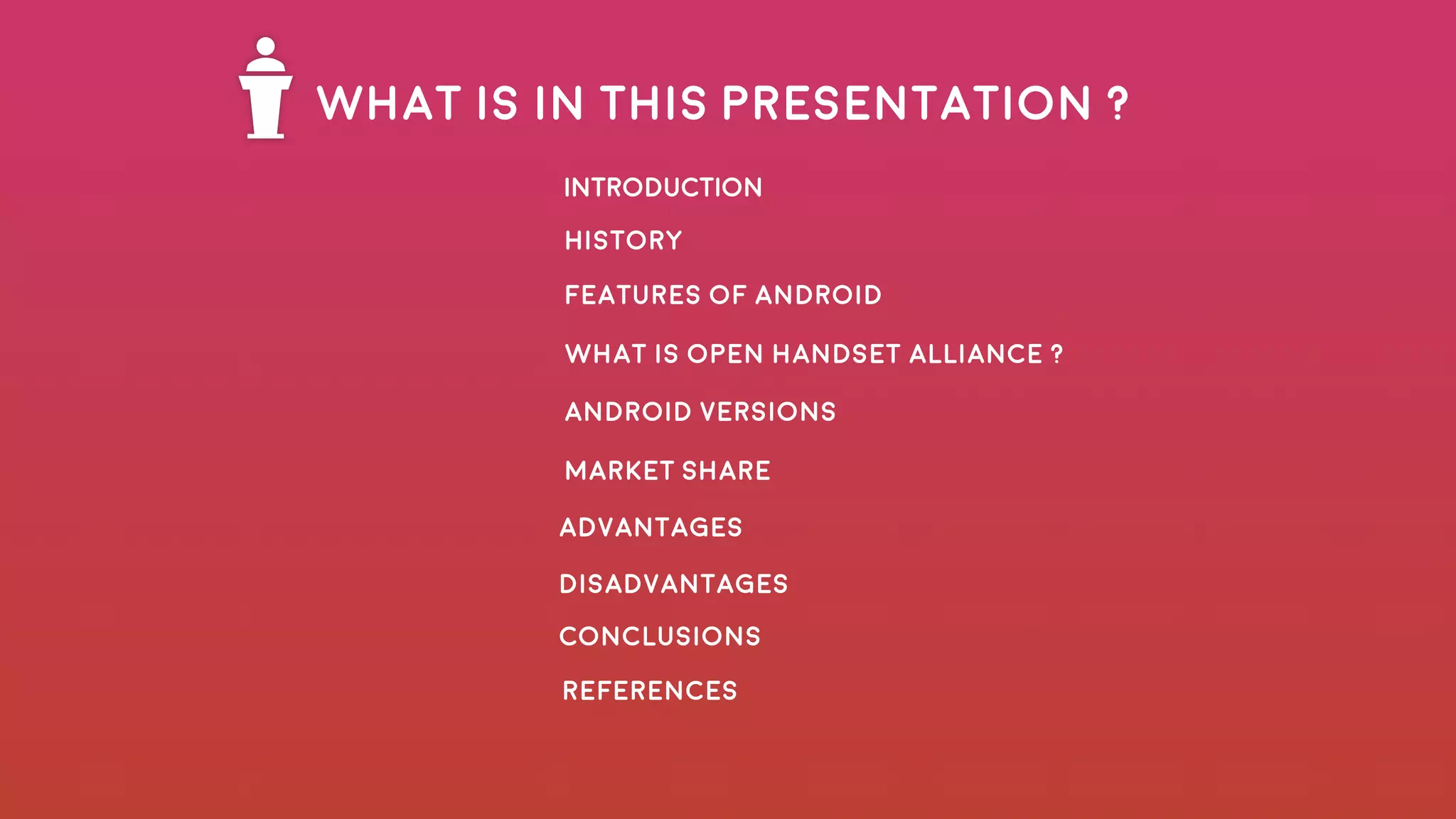 WHAT IS IN THIS PRESENTATION ?

INTRODUCTION

HISTORY

FEATURES OF ANDROID

WHAT IS OPEN HANDSET ALLIANCE ?

ANDROID VERSIONS

MARKET SHARE

ADVANTAGES

DISADVANTAGES

CONCLUSIONS

REFERENCES